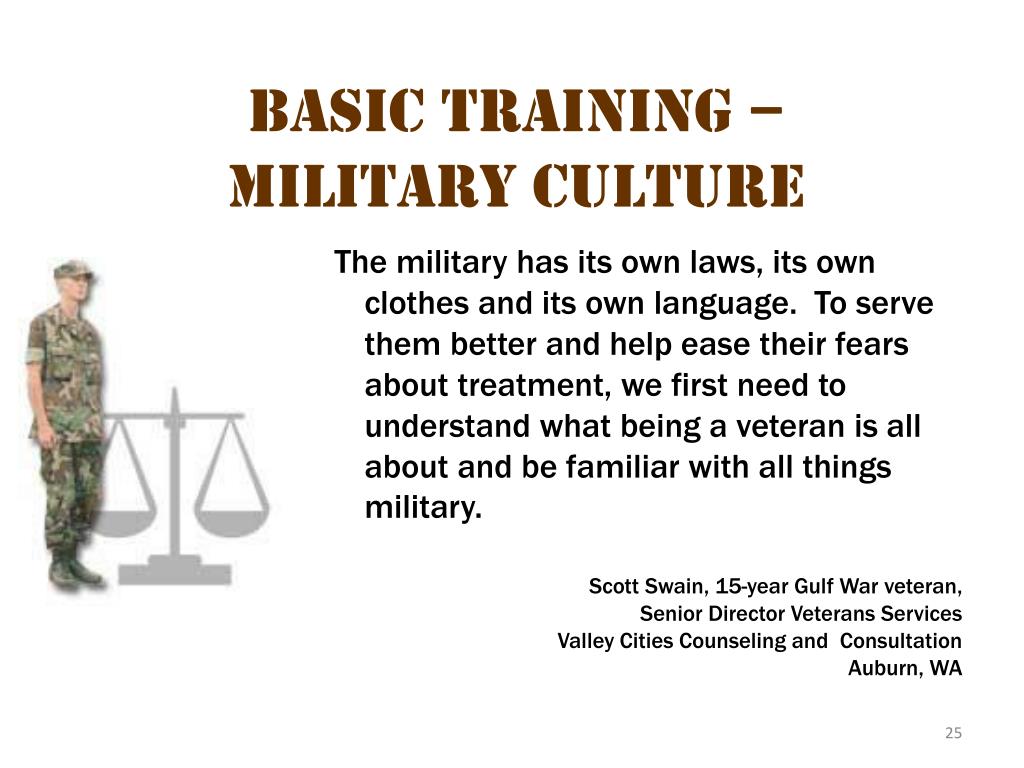 BASIC TRAINING – MILITARY CULTURE

The military has its own laws, its own clothes and its own language. To serve them better and help ease their fears about treatment, we first need to understand what being a veteran is all about and be familiar with all things military.

Scott Swain, 15-year Gulf War veteran,
Senior Director Veterans Services
Valley Cities Counseling and Consultation
Auburn, WA

25